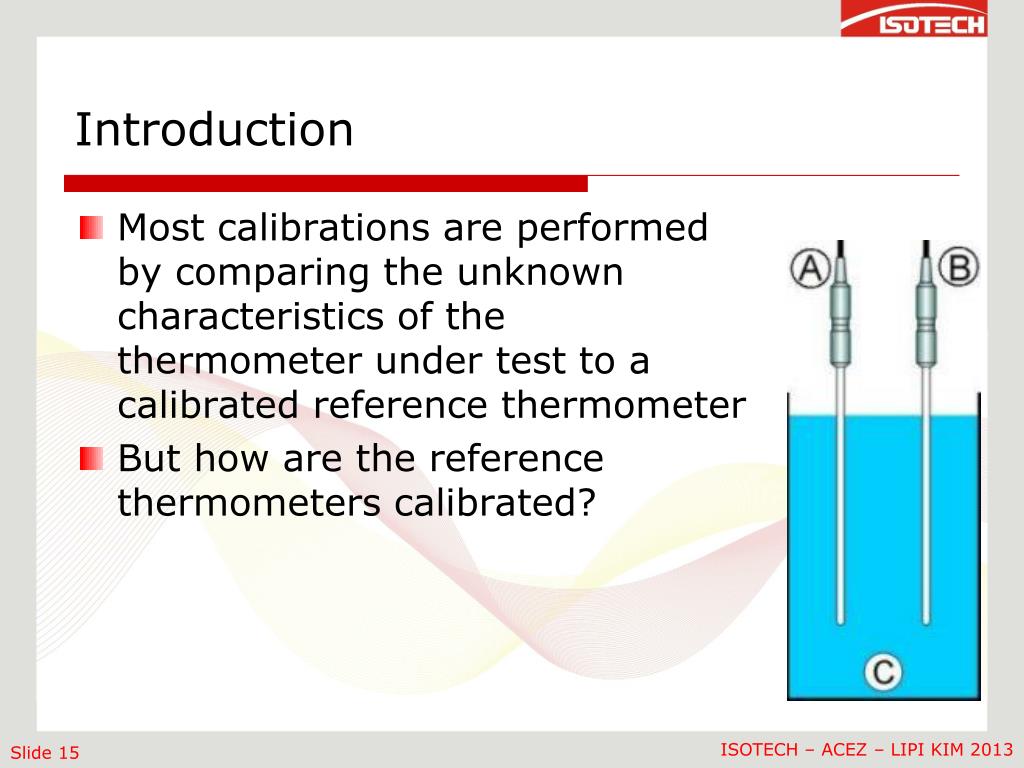 ISOTECH

Introduction

Most calibrations are performed by comparing the unknown characteristics of the thermometer under test to a calibrated reference thermometer

But how are the reference thermometers calibrated?

A

B

C

Slide 15

ISOTECH – ACEZ – LIPI KIM 2013